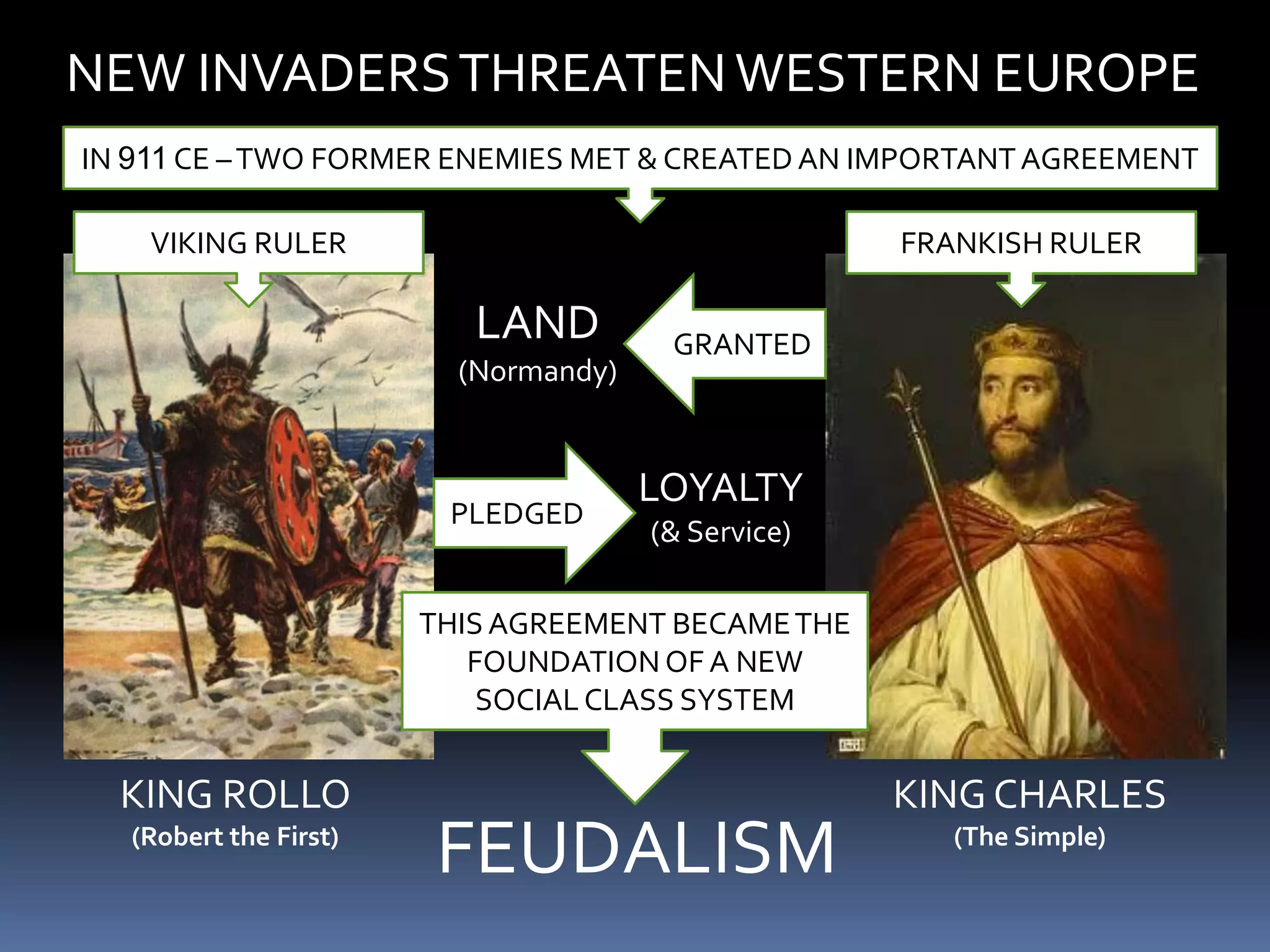 NEW INVADERS THREATEN WESTERN EUROPE

IN 911 CE – TWO FORMER ENEMIES MET & CREATED AN IMPORTANT AGREEMENT

VIKING RULER

FRANKISH RULER

LAND
(Normandy)

GRANTED

PLEDGED

LOYALTY
(& Service)

THIS AGREEMENT BECAME THE FOUNDATION OF A NEW SOCIAL CLASS SYSTEM

KING ROLLO
(Robert the First)

FEUDALISM

KING CHARLES
(The Simple)